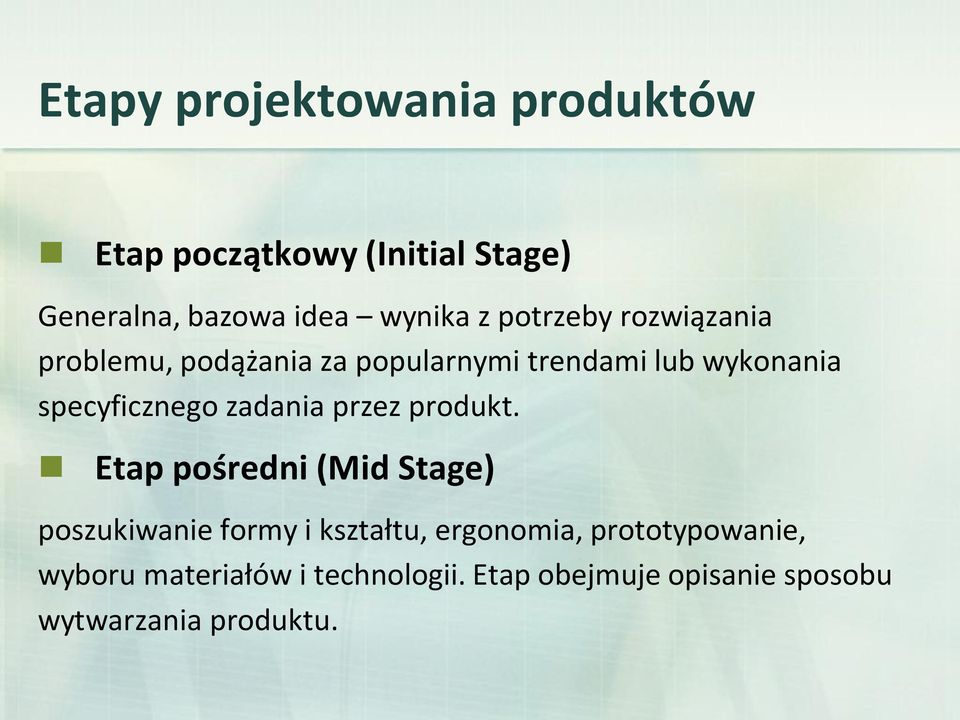 Etapy projektowania produktów

Etap początkowy (Initial Stage)

Generalna, bazowa idea – wynika z potrzeby rozwiązania problemu, podążania za popularnymi trendami lub wykonania specyficznego zadania przez produkt.

Etap pośredni (Mid Stage)

poszukiwanie formy i kształtu, ergonomia, prototypowanie, wyboru materiałów i technologii. Etap obejmuje opisanie sposobu wytwarzania produktu.